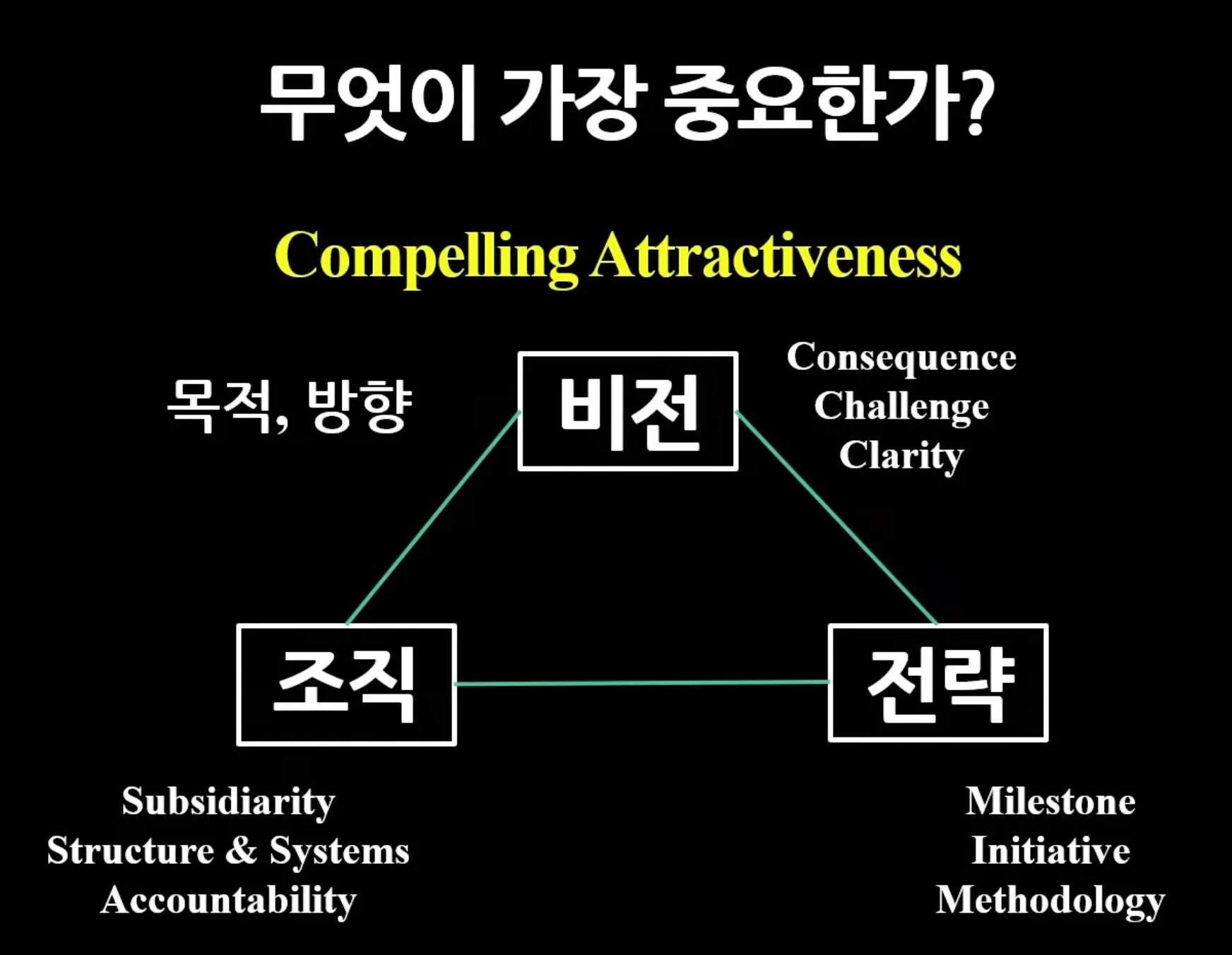 무엇이 가장 중요한가?

Compelling Attractiveness

목적, 방향

비전

Consequence
Challenge
Clarity

조직

전략

Subsidiarity
Structure & Systems
Accountability

Milestone
Initiative
Methodology